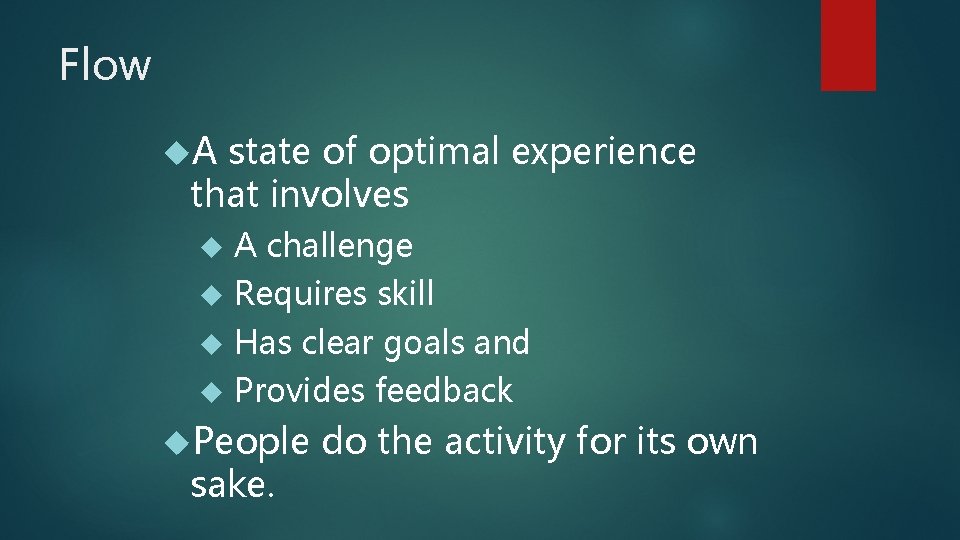 Flow

A state of optimal experience that involves

A challenge

Requires skill

Has clear goals and

Provides feedback

People do the activity for its own sake.